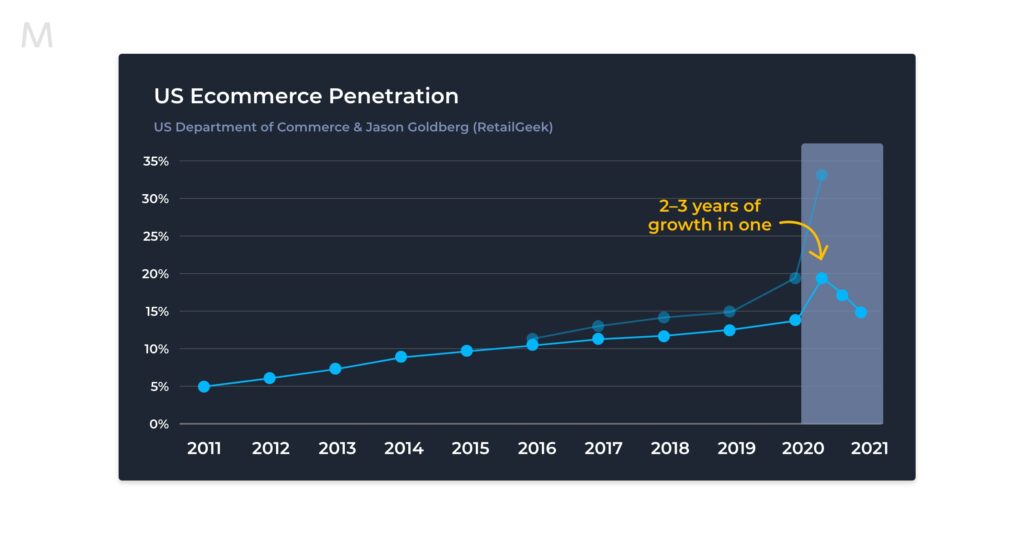 M

US Ecommerce Penetration

US Department of Commerce & Jason Goldberg (RetailGeek)

35%
30%
25%
20%
15%
10%
5%
0%

2–3 years of growth in one

2011 2012 2013 2014 2015 2016 2017 2018 2019 2020 2021